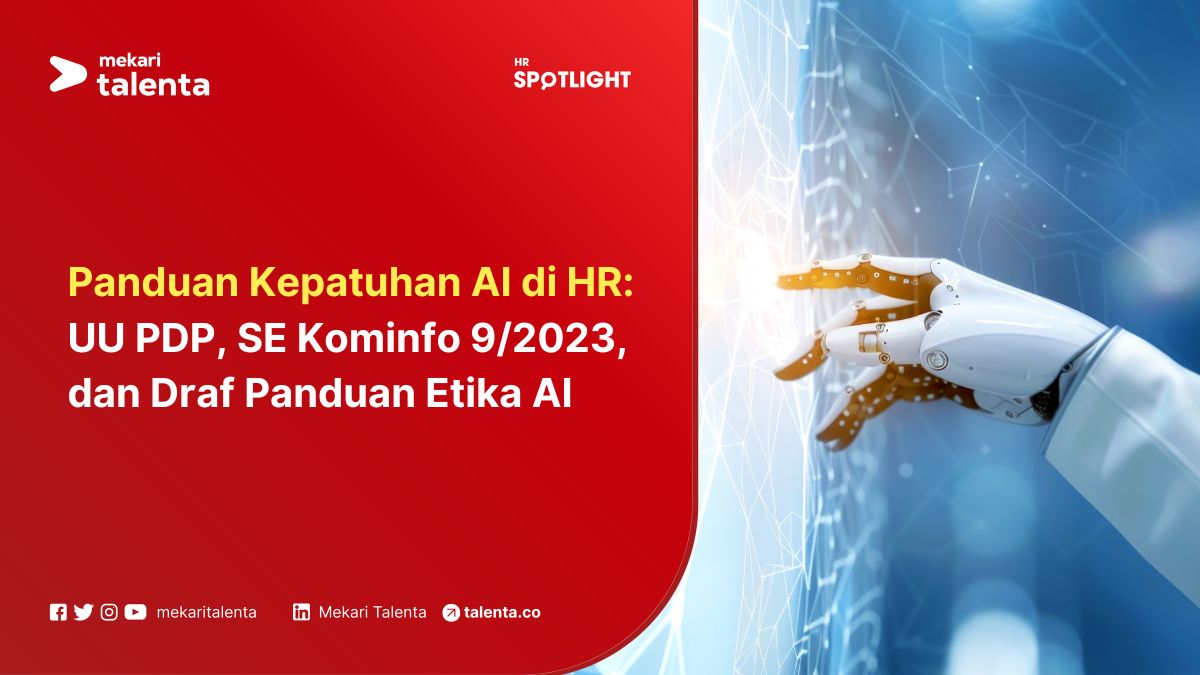 mekari talenta

HR SPOTLIGHT

Panduan Kepatuhan AI di HR: UU PDP, SE Kominfo 9/2023, dan Draf Panduan Etika AI

mekaritalenta Mekari Talenta talenta.co